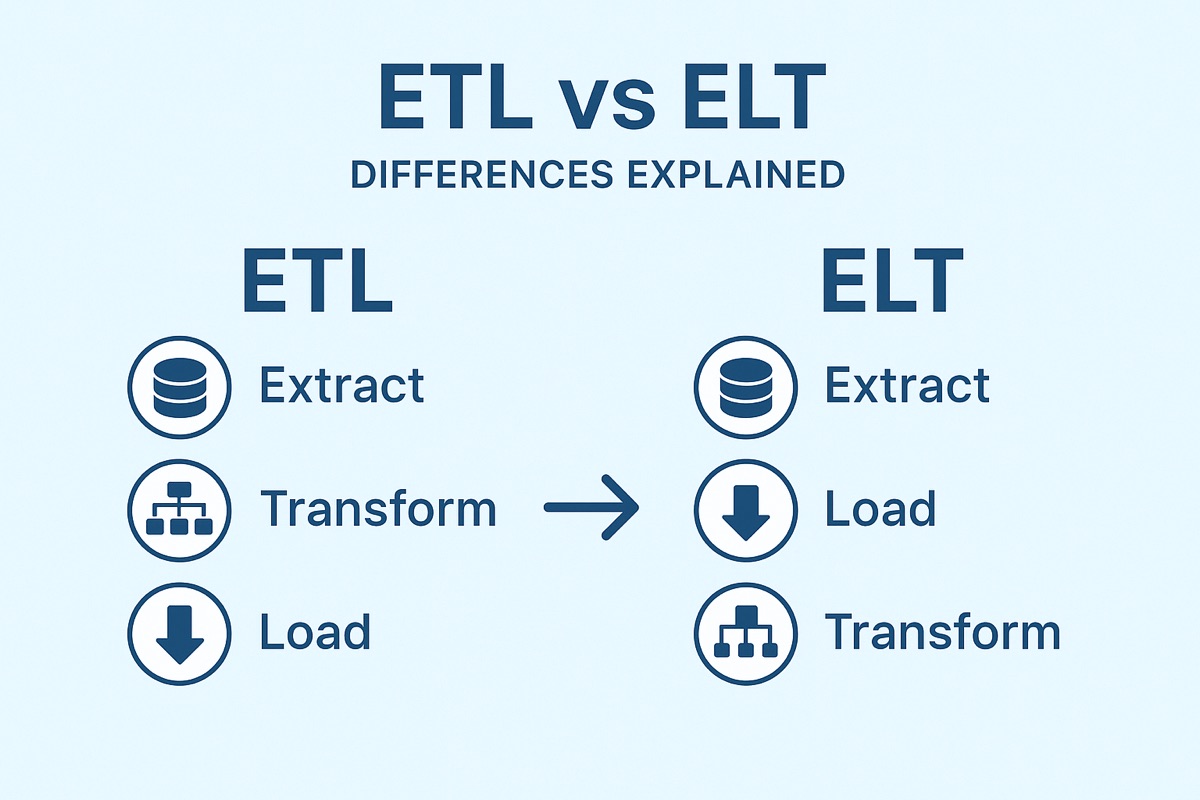 ETL vs ELT
DIFFERENCES EXPLAINED

ETL

Extract

Transform

Load

ELT

Extract

Load

Transform